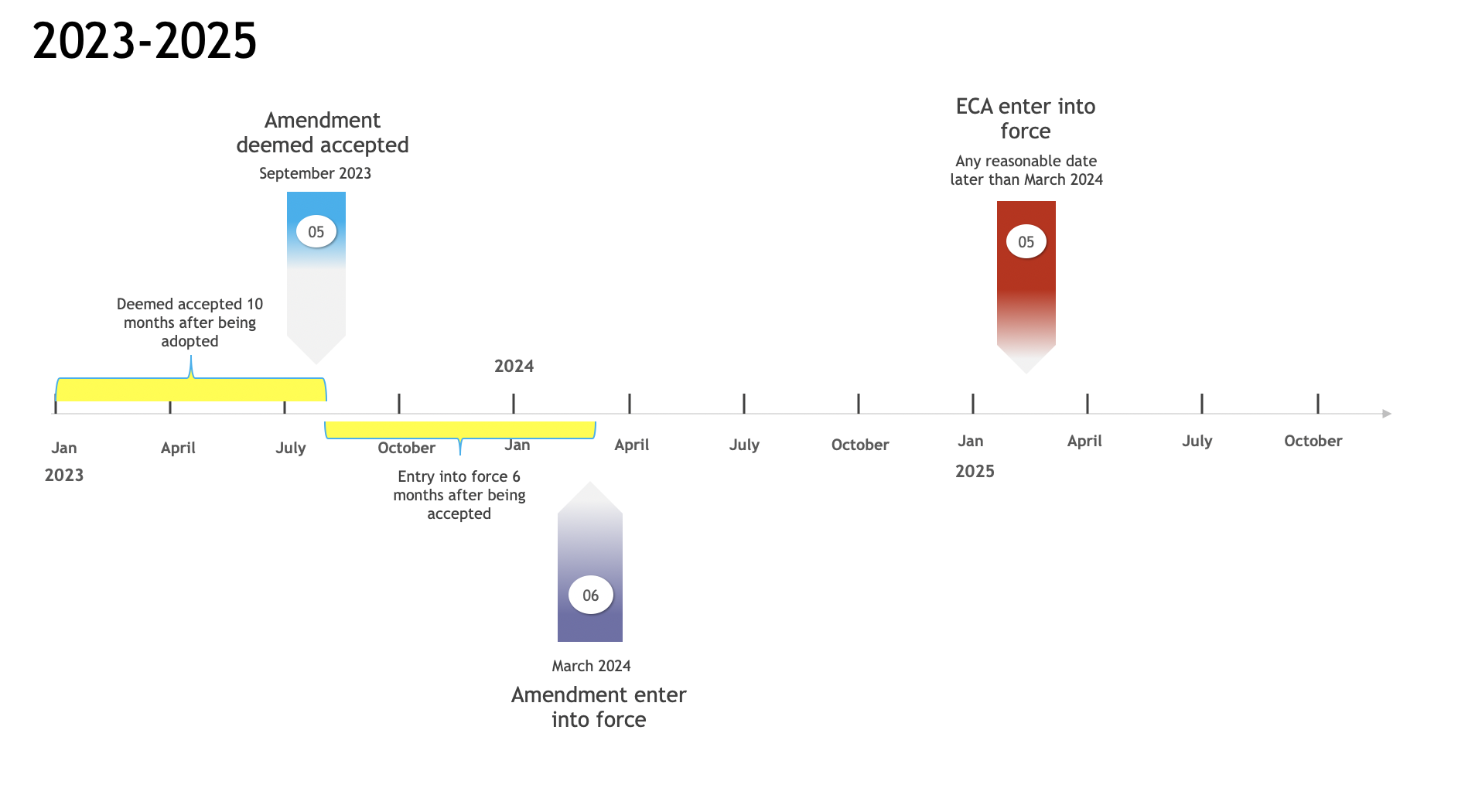 2023-2025

Amendment deemed accepted

September 2023

05

ECA enter into force

Any reasonable date later than March 2024

05

Deemed accepted 10 months after being adopted

2024

Jan
2023

April

July

October

Jan

April

July

October

Jan
2025

April

July

October

Entry into force 6 months after being accepted

06

March 2024

Amendment enter into force